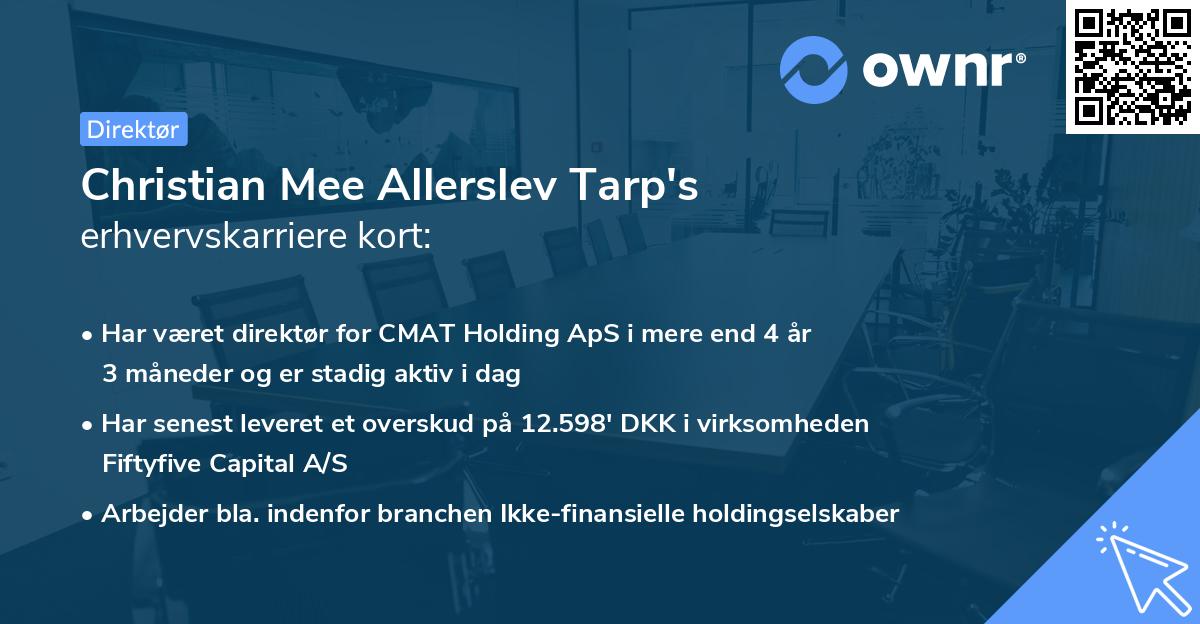 ownr®

Direktør

Christian Mee Allerslev Tarp's erhvervskarriere kort:

• Har været direktør for CMAT Holding ApS i mere end 4 år 3 måneder og er stadig aktiv i dag

• Har senest leveret et overskud på 12.598' DKK i virksomheden Fiftyfive Capital A/S

• Arbejder bla. indenfor branchen Ikke-finansielle holdingselskaber